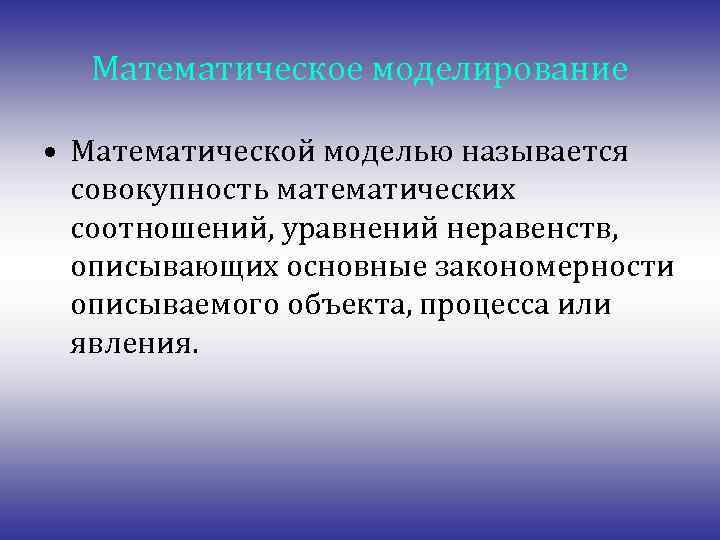 Математическое моделирование

• Математической моделью называется совокупность математических соотношений, уравнений неравенств, описывающих основные закономерности описываемого объекта, процесса или явления.